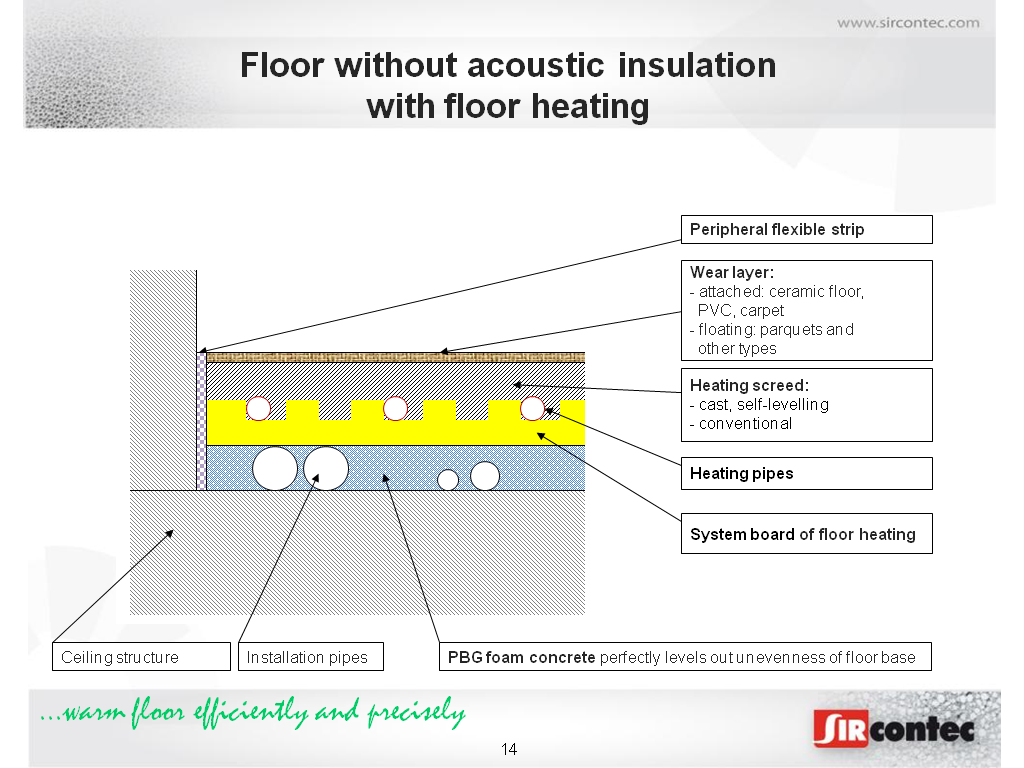 www.sircontec.com

Floor without acoustic insulation with floor heating

Peripheral flexible strip

Wear layer:
- attached: ceramic floor, PVC, carpet
- floating: parquets and other types

Heating screed:
- cast, self-levelling
- conventional

Heating pipes

System board of floor heating

Ceiling structure

Installation pipes

PBG foam concrete perfectly levels out unevenness of floor base

...warm floor efficiently and precisely

14

SIRcontec